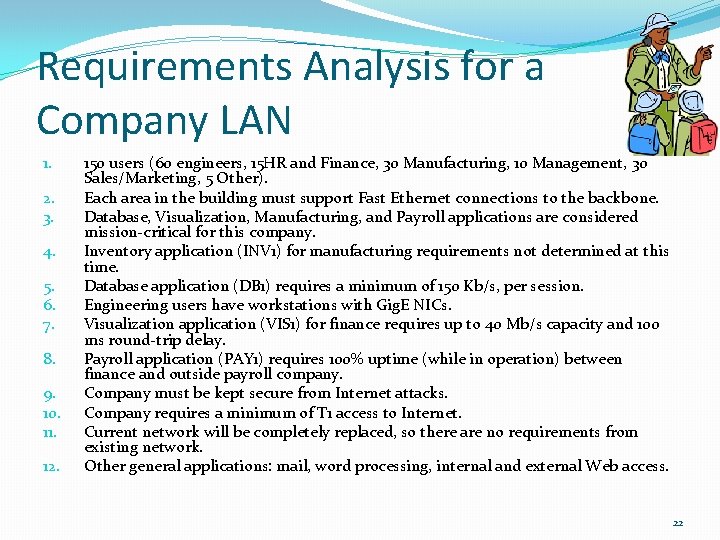 Requirements Analysis for a Company LAN

1. 150 users (60 engineers, 15HR and Finance, 30 Manufacturing, 10 Management, 30 Sales/Marketing, 5 Other).
2. Each area in the building must support Fast Ethernet connections to the backbone.
3. Database, Visualization, Manufacturing, and Payroll applications are considered mission-critical for this company.
4. Inventory application (INV1) for manufacturing requirements not determined at this time.
5. Database application (DB1) requires a minimum of 150 Kb/s, per session.
6. Engineering users have workstations with GigE NICs.
7. Visualization application (VIS1) for finance requires up to 40 Mb/s capacity and 100 ms round-trip delay.
8. Payroll application (PAY1) requires 100% uptime (while in operation) between finance and outside payroll company.
9. Company must be kept secure from Internet attacks.
10. Company requires a minimum of T1 access to Internet.
11. Current network will be completely replaced, so there are no requirements from existing network.
12. Other general applications: mail, word processing, internal and external Web access.

22